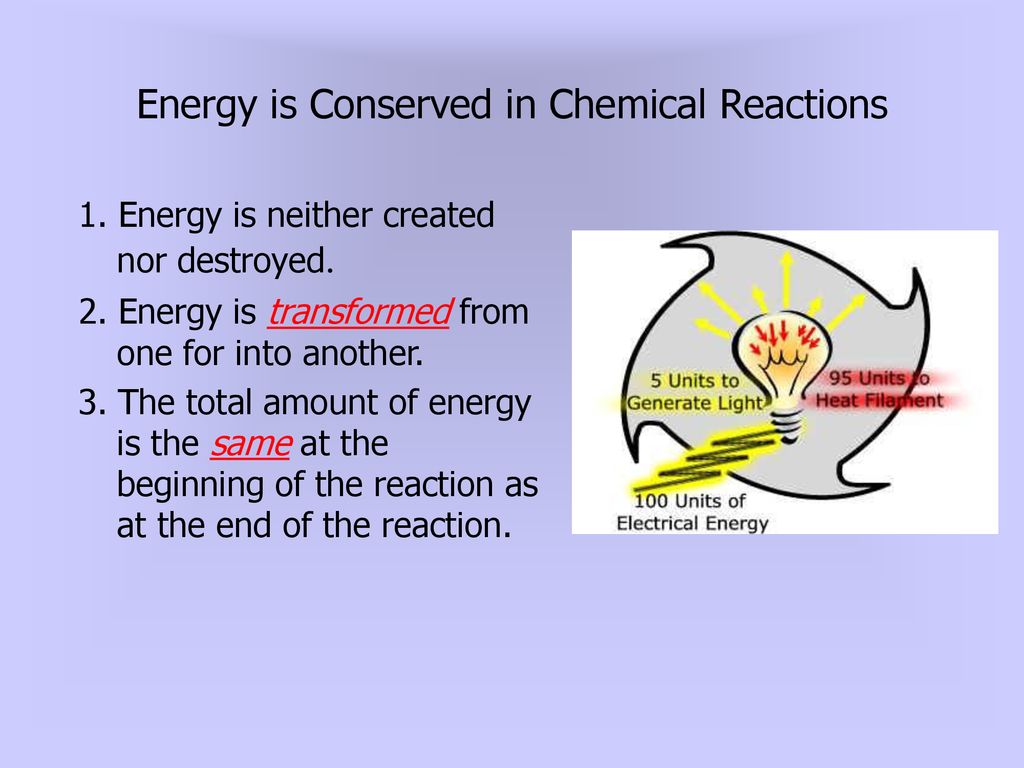 Energy is Conserved in Chemical Reactions

1. Energy is neither created nor destroyed.

2. Energy is transformed from one for into another.

3. The total amount of energy is the same at the beginning of the reaction as at the end of the reaction.

5 Units to Generate Light

95 Units to Heat Filament

100 Units of Electrical Energy